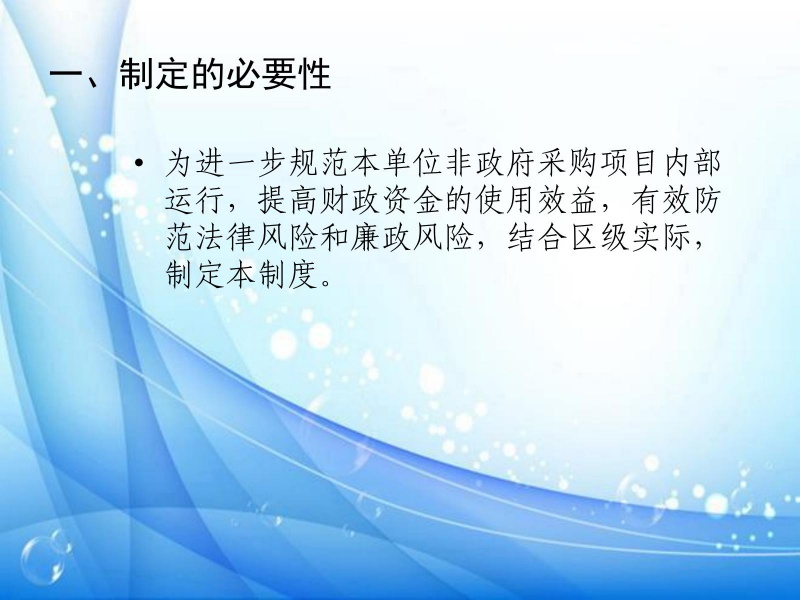 一、制定的必要性

• 为进一步规范本单位非政府采购项目内部运行，提高财政资金的使用效益，有效防范法律风险和廉政风险，结合区级实际，制定本制度。